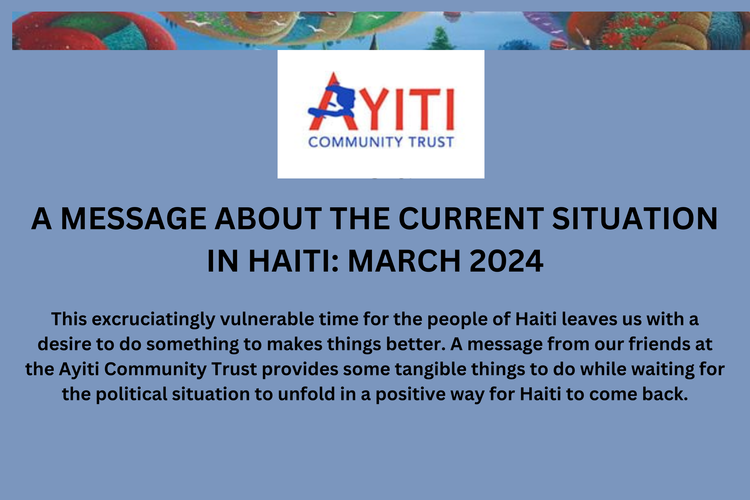 AYITI
COMMUNITY TRUST

A MESSAGE ABOUT THE CURRENT SITUATION IN HAITI: MARCH 2024

This excruciatingly vulnerable time for the people of Haiti leaves us with a desire to do something to makes things better. A message from our friends at the Ayiti Community Trust provides some tangible things to do while waiting for the political situation to unfold in a positive way for Haiti to come back.